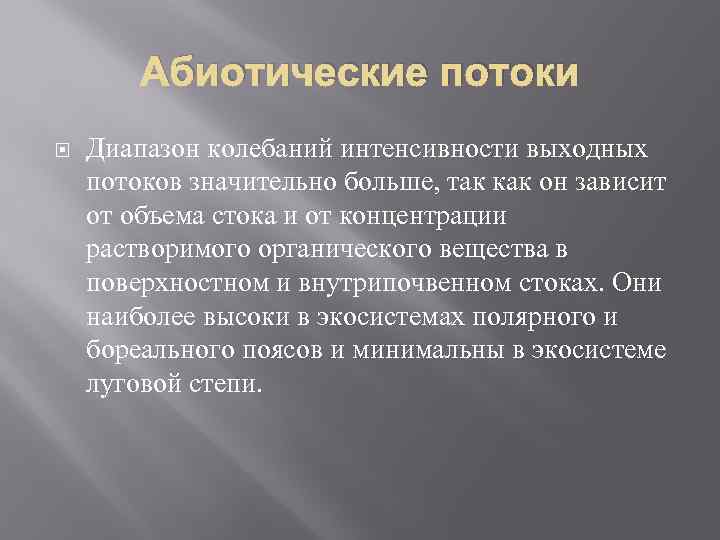 Абиотические потоки

Диапазон колебаний интенсивности выходных потоков значительно больше, так как он зависит от объема стока и от концентрации растворимого органического вещества в поверхностном и внутрипочвенном стоках. Они наиболее высоки в экосистемах полярного и бореального поясов и минимальны в экосистеме луговой степи.